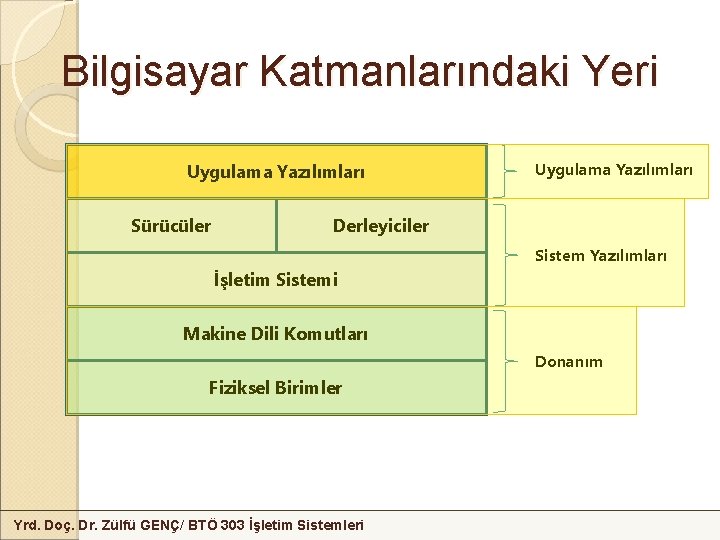 Bilgisayar Katmanlarındaki Yeri

Uygulama Yazılımları

Sürücüler

Derleyiciler

İşletim Sistemi

Makine Dili Komutları

Fiziksel Birimler

Uygulama Yazılımları

Sistem Yazılımları

Donanım

Yrd. Doç. Dr. Zülfü GENÇ/ BTÖ 303 İşletim Sistemleri